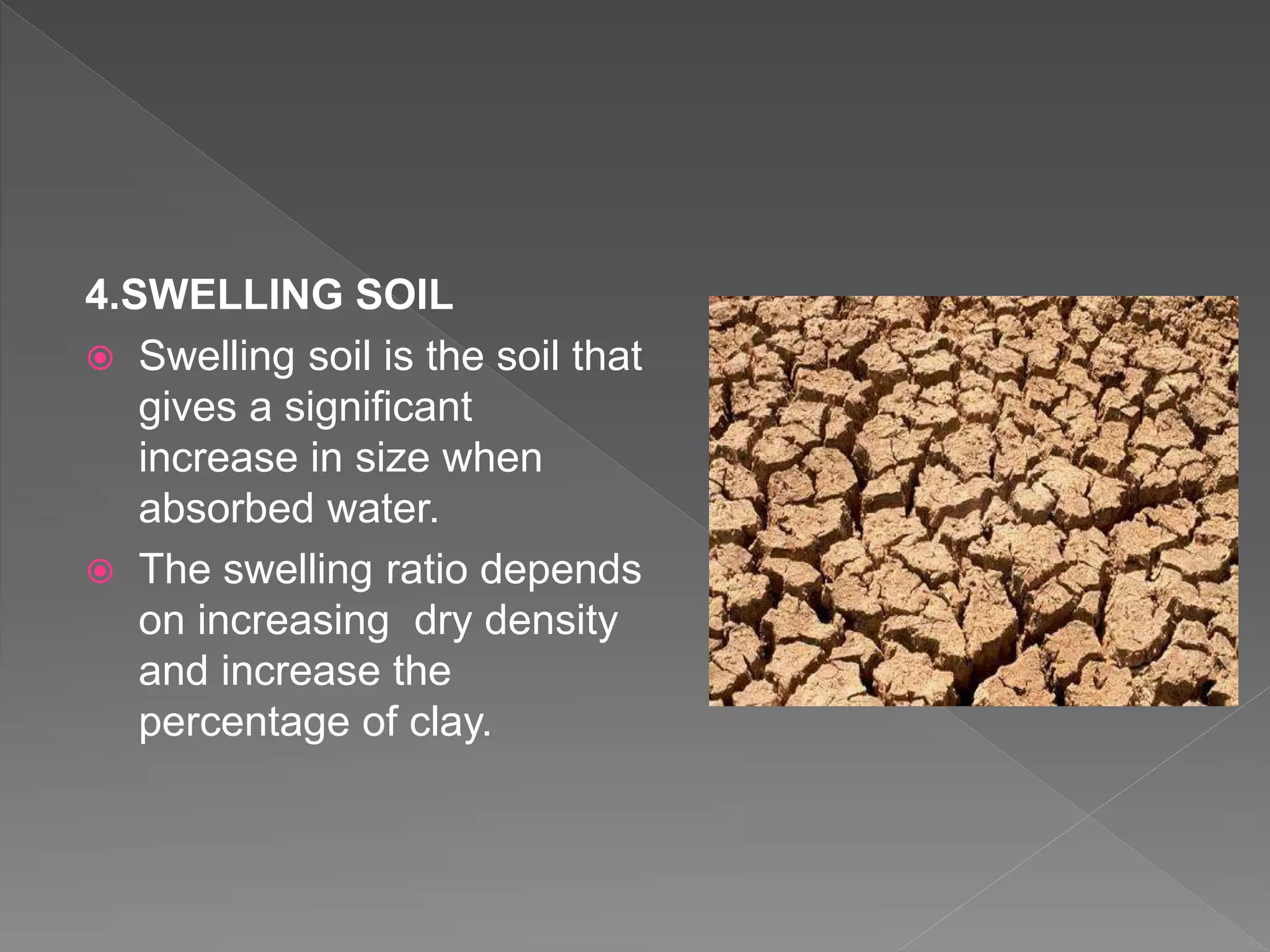 4.SWELLING SOIL

Swelling soil is the soil that gives a significant increase in size when absorbed water.

The swelling ratio depends on increasing  dry density and increase the percentage of clay.